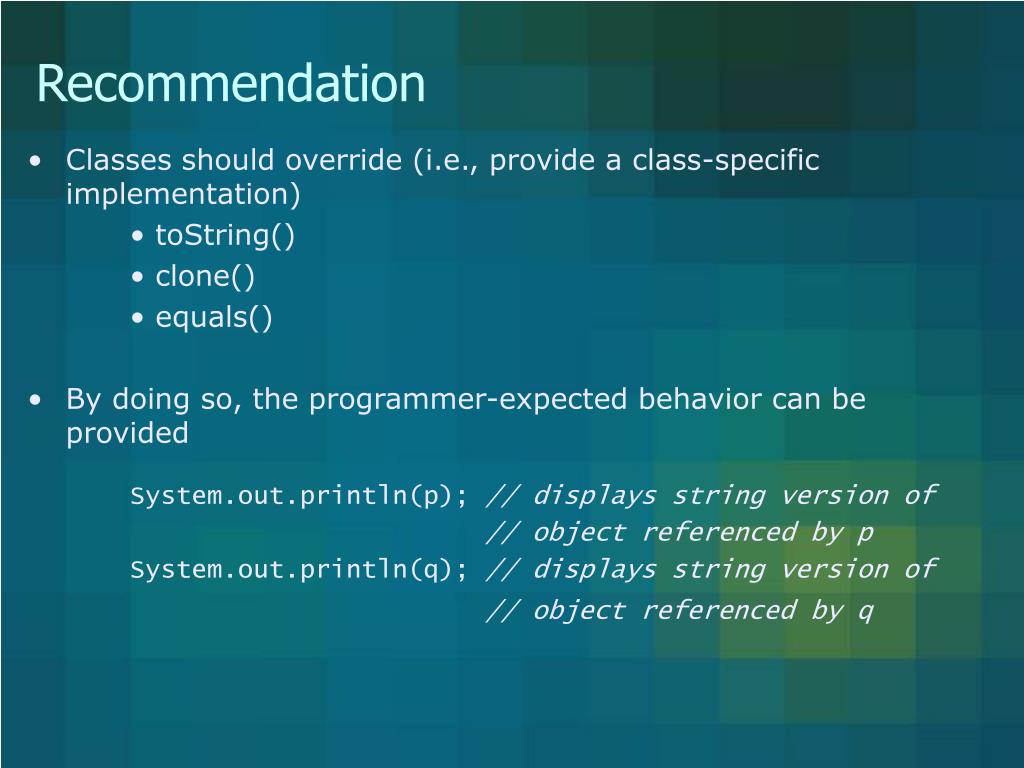 Recommendation

• Classes should override (i.e., provide a class-specific implementation)
  • toString()
  • clone()
  • equals()

• By doing so, the programmer-expected behavior can be provided

System.out.println(p); // displays string version of
                       // object referenced by p
System.out.println(q); // displays string version of
                       // object referenced by q